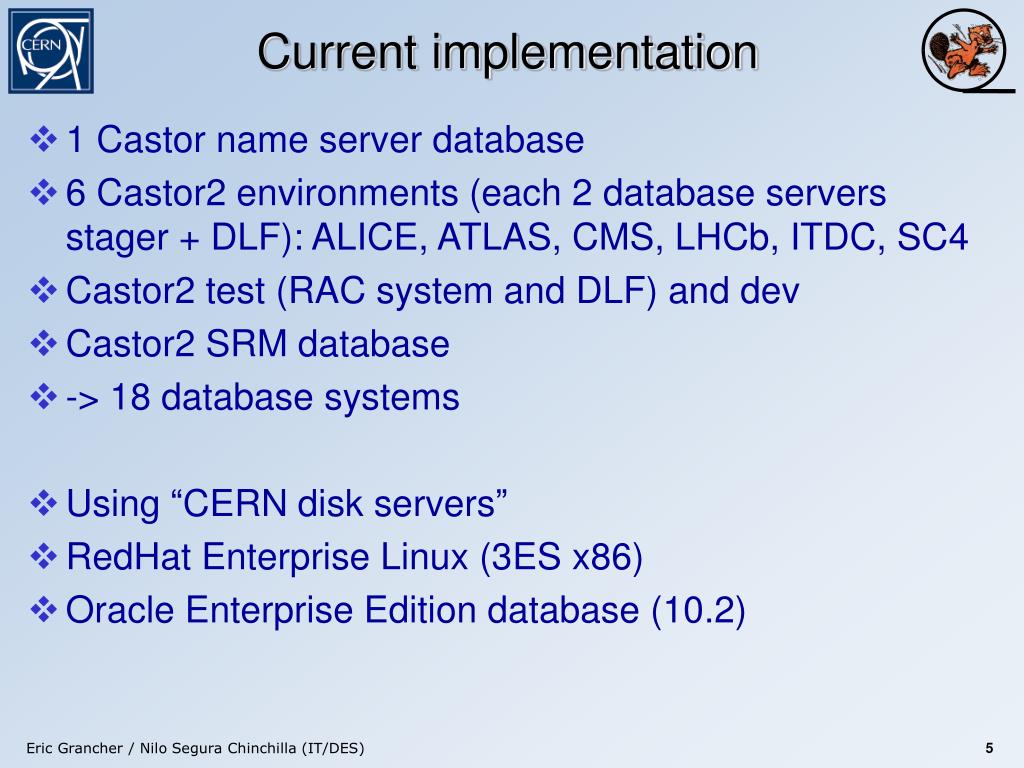 CERN

Current implementation

❖ 1 Castor name server database
❖ 6 Castor2 environments (each 2 database servers stager + DLF): ALICE, ATLAS, CMS, LHCb, ITDC, SC4
❖ Castor2 test (RAC system and DLF) and dev
❖ Castor2 SRM database
❖ -> 18 database systems

❖ Using “CERN disk servers”
❖ RedHat Enterprise Linux (3ES x86)
❖ Oracle Enterprise Edition database (10.2)

Eric Grancher / Nilo Segura Chinchilla (IT/DES)

5